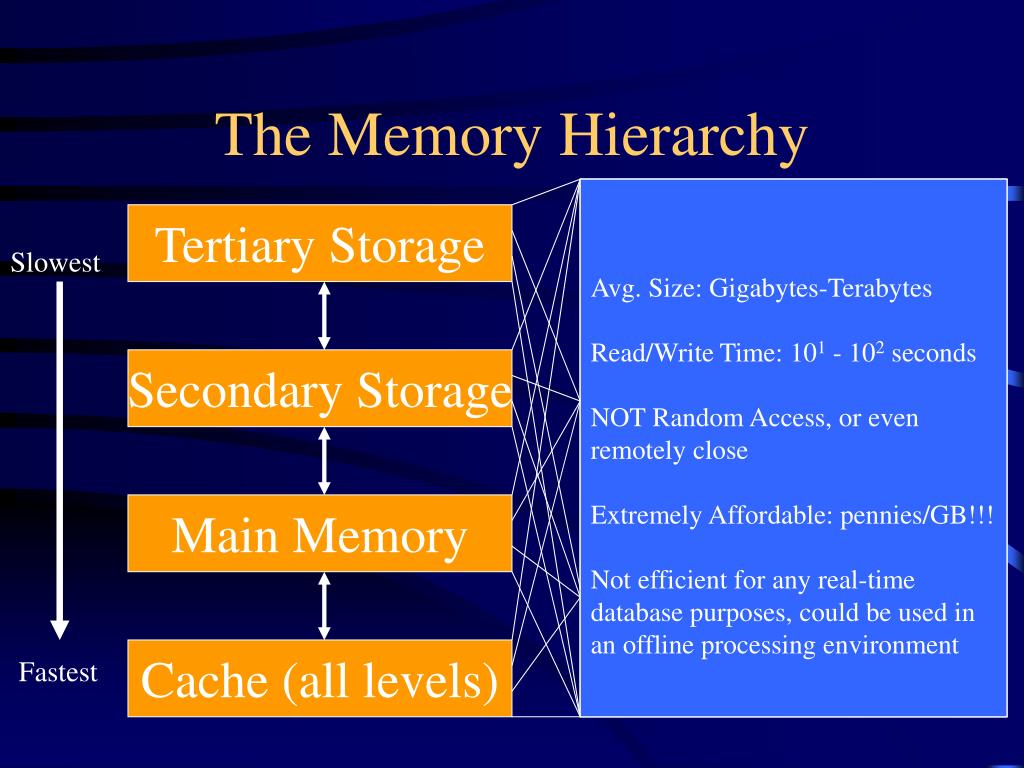 The Memory Hierarchy

Slowest

Fastest

Tertiary Storage

Secondary Storage

Main Memory

Cache (all levels)

Avg. Size: Gigabytes-Terabytes

Read/Write Time: $10^1$ - $10^2$ seconds

NOT Random Access, or even remotely close

Extremely Affordable: pennies/GB!!!

Not efficient for any real-time database purposes, could be used in an offline processing environment